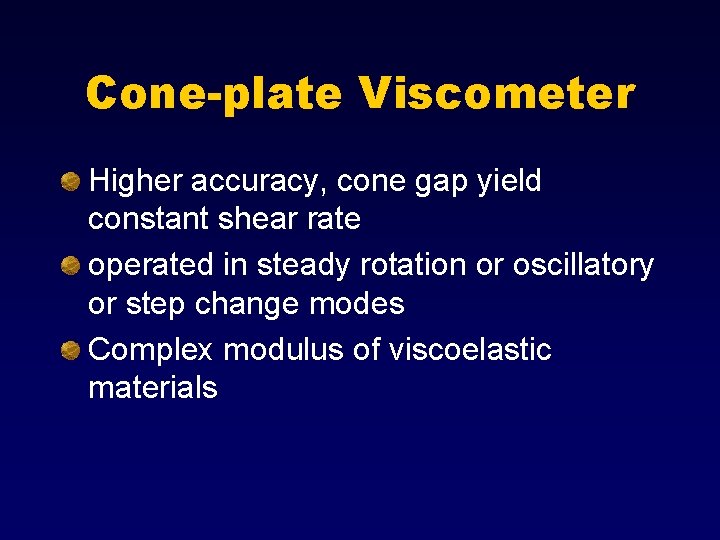 Cone-plate Viscometer

Higher accuracy, cone gap yield constant shear rate

operated in steady rotation or oscillatory or step change modes

Complex modulus of viscoelastic materials